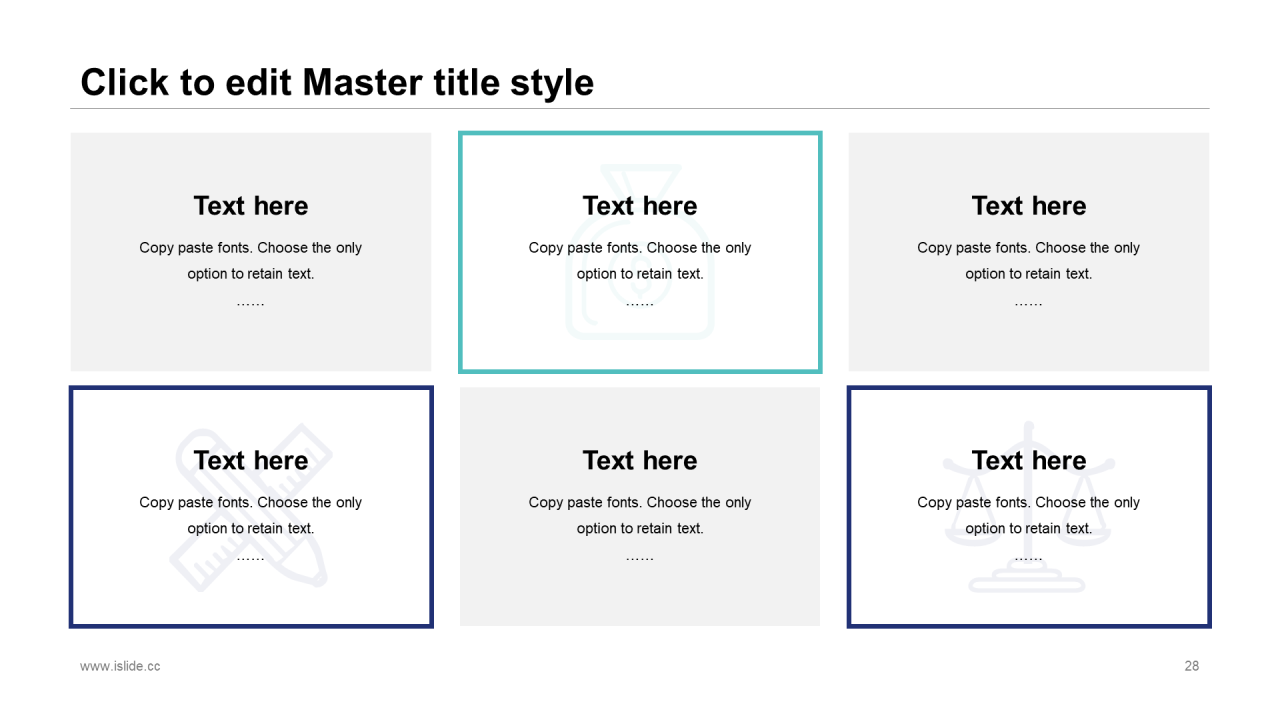 Click to edit Master title style

Text here

Copy paste fonts. Choose the only option to retain text.

……

Text here

Copy paste fonts. Choose the only option to retain text.

……

Text here

Copy paste fonts. Choose the only option to retain text.

……

Text here

Copy paste fonts. Choose the only option to retain text.

……

Text here

Copy paste fonts. Choose the only option to retain text.

……

Text here

Copy paste fonts. Choose the only option to retain text.

……

www.islide.cc

28